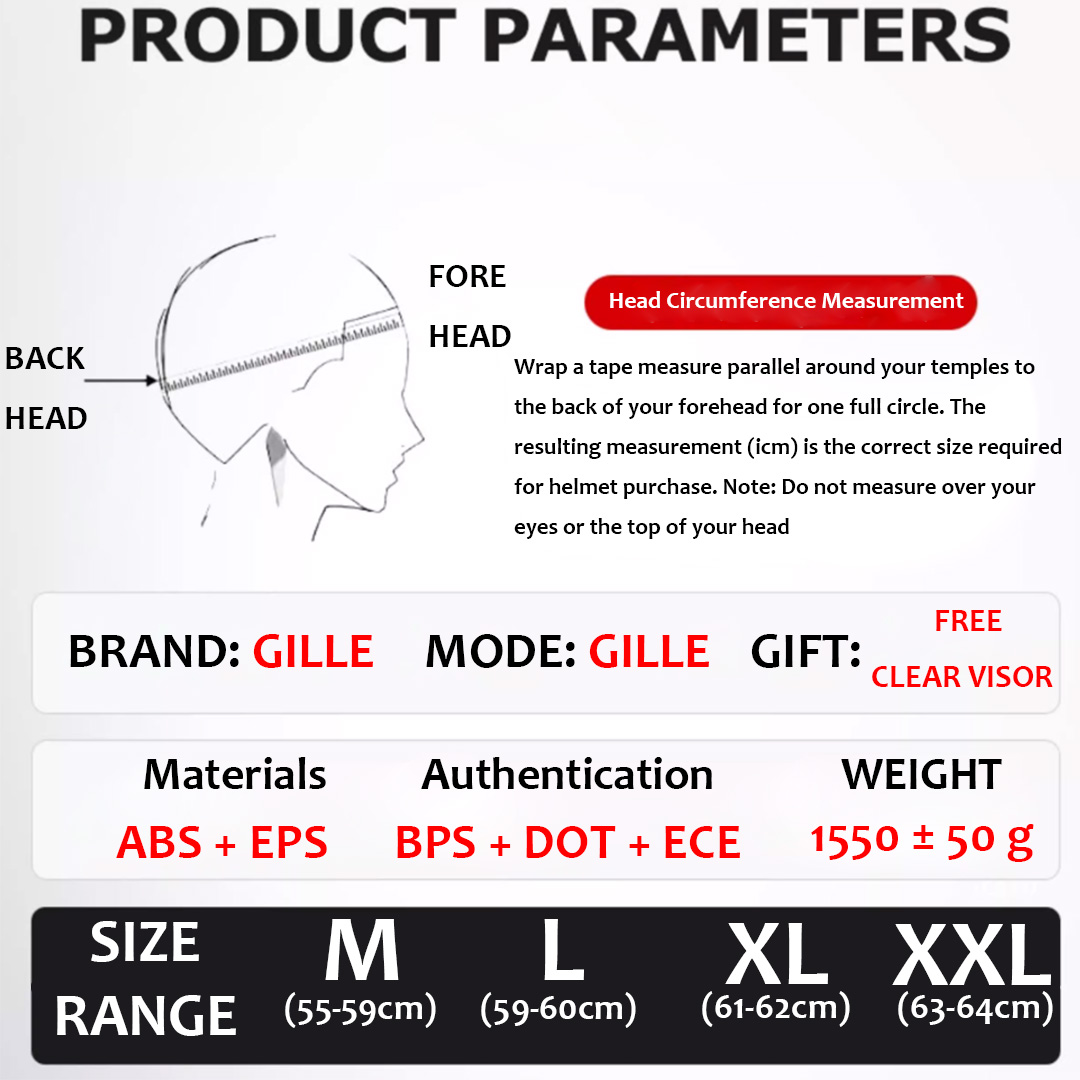 PRODUCT PARAMETERS

BACK HEAD

FORE HEAD

Head Circumference Measurement

Wrap a tape measure parallel around your temples to the back of your forehead for one full circle. The resulting measurement (icm) is the correct size required for helmet purchase. Note: Do not measure over your eyes or the top of your head

BRAND: GILLE MODE: GILLE GIFT: FREE CLEAR VISOR

| Materials | Authentication | WEIGHT |
|---|---|---|
| ABS + EPS | BPS + DOT + ECE | 1550 ± 50 g |

| SIZE RANGE | M | L | XL | XXL |
|---|---|---|---|---|
| | (55-59cm) | (59-60cm) | (61-62cm) | (63-64cm) |